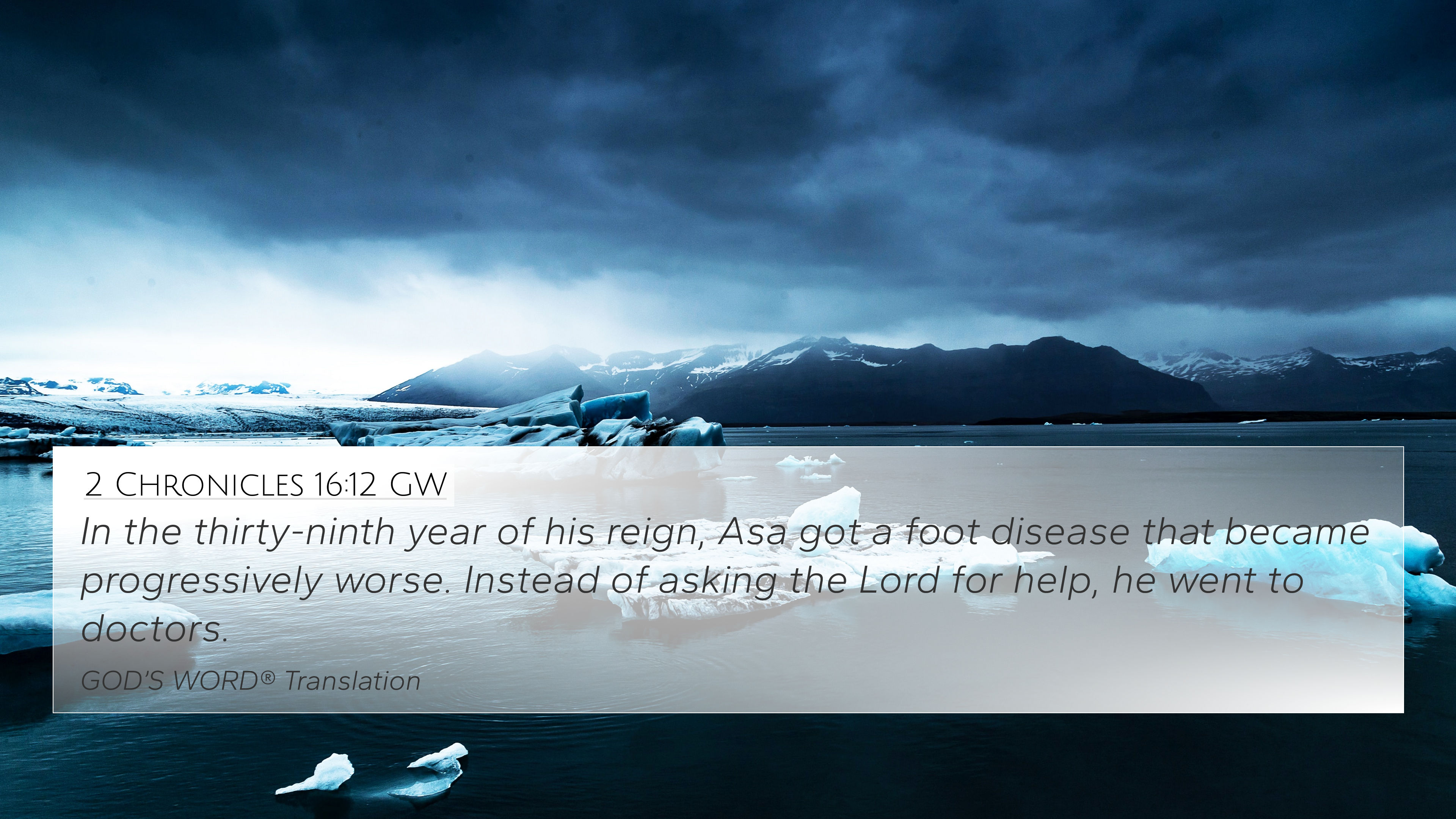 2 Chronicles 16:12 GW

In the thirty-ninth year of his reign, Asa got a foot disease that became progressively worse. Instead of asking the Lord for help, he went to doctors.

GOD'S WORD® Translation